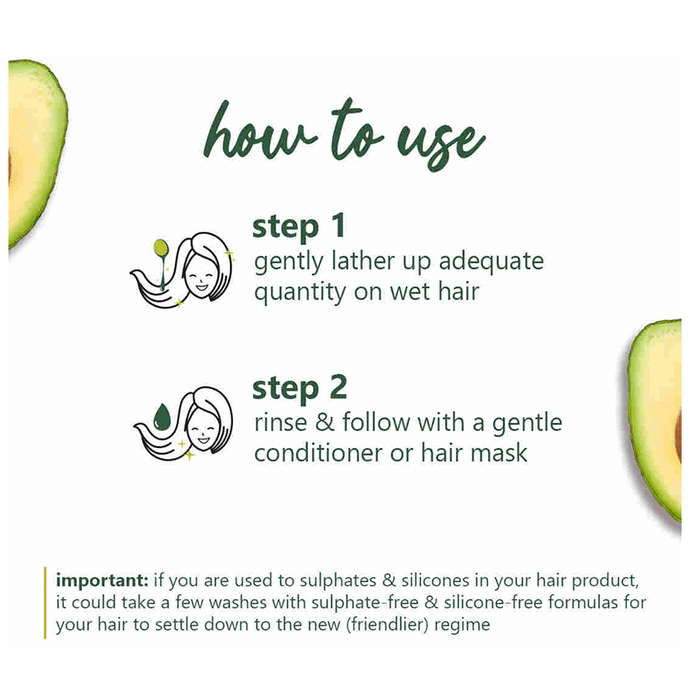 how to use

step 1
gently lather up adequate quantity on wet hair

step 2
rinse & follow with a gentle conditioner or hair mask

important: if you are used to sulphates & silicones in your hair product, it could take a few washes with sulphate-free & silicone-free formulas for your hair to settle down to the new (friendlier) regime